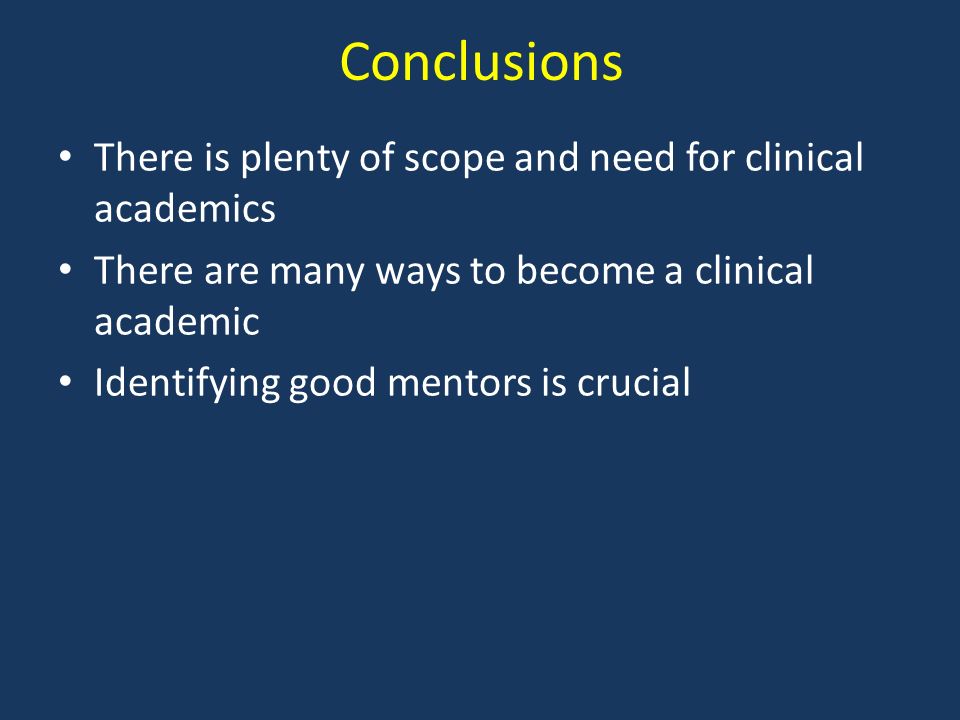 Conclusions

• There is plenty of scope and need for clinical academics
• There are many ways to become a clinical academic
• Identifying good mentors is crucial